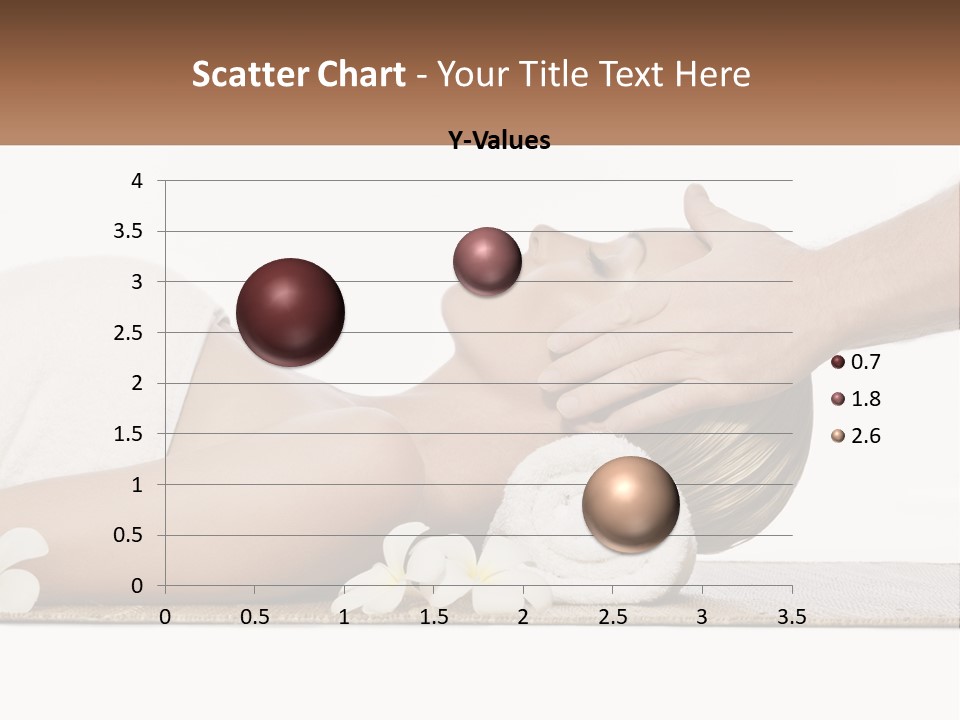 Scatter Chart - Your Title Text Here

Y-Values

4
3.5
3
2.5
2
1.5
1
0.5
0

0 0.5 1 1.5 2 2.5 3 3.5

0.7
1.8
2.6